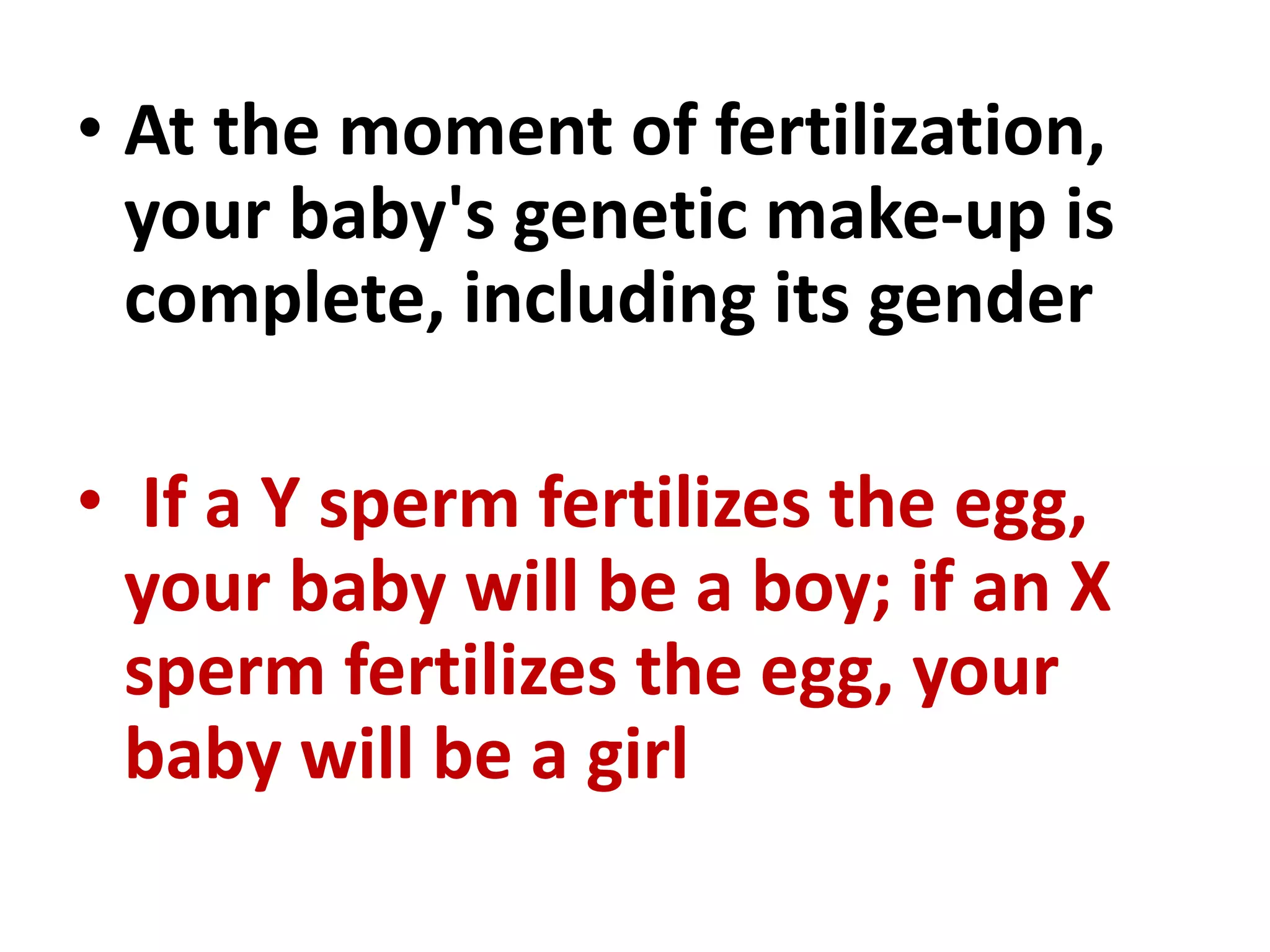 • At the moment of fertilization, your baby's genetic make-up is complete, including its gender

• If a Y sperm fertilizes the egg, your baby will be a boy; if an X sperm fertilizes the egg, your baby will be a girl